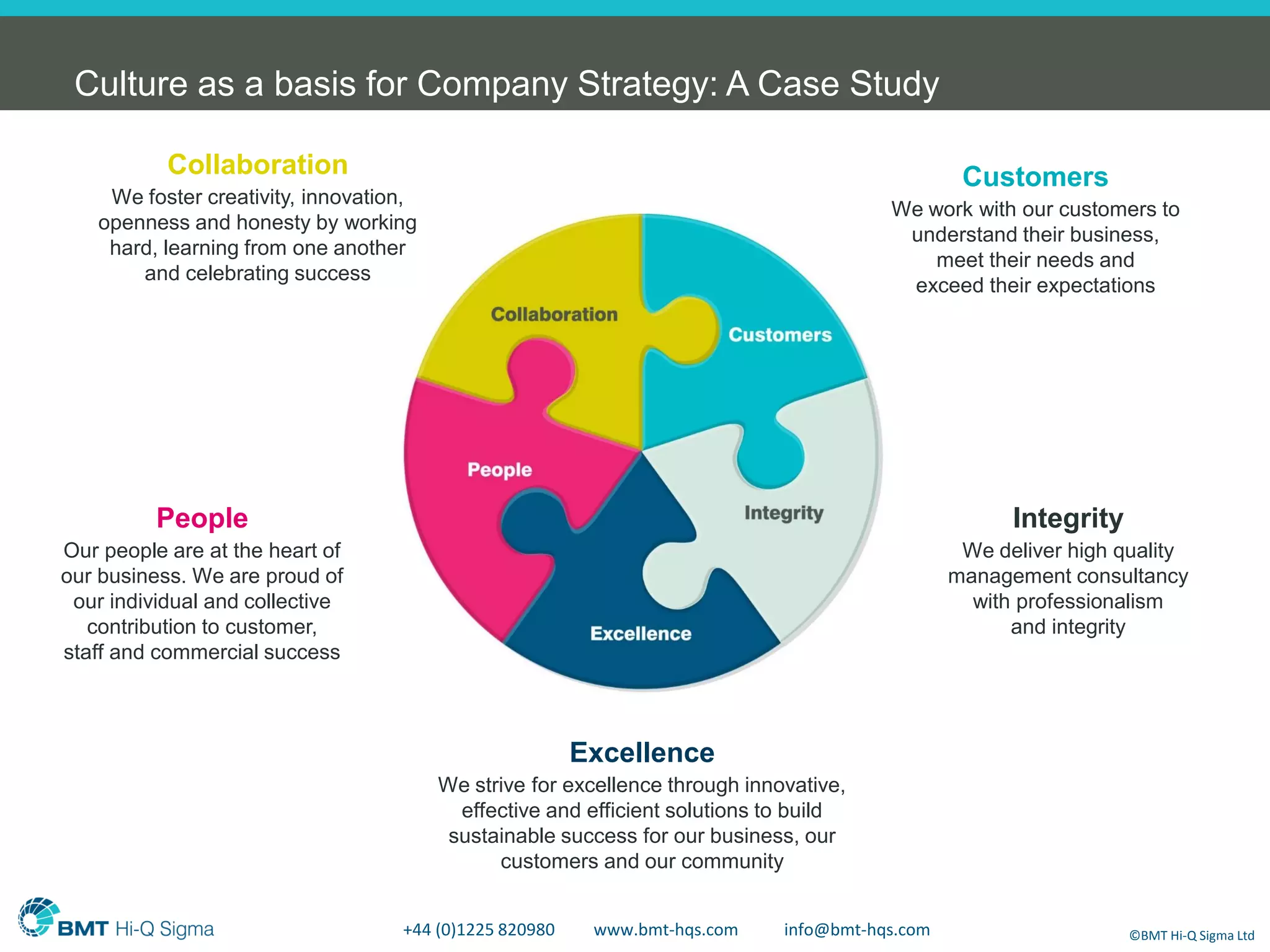 Culture as a basis for Company Strategy: A Case Study

Collaboration
We foster creativity, innovation, openness and honesty by working hard, learning from one another and celebrating success

Customers
We work with our customers to understand their business, meet their needs and exceed their expectations

Collaboration

Customers

People

Integrity

Excellence

People
Our people are at the heart of our business. We are proud of our individual and collective contribution to customer, staff and commercial success

Integrity
We deliver high quality management consultancy with professionalism and integrity

Excellence
We strive for excellence through innovative, effective and efficient solutions to build sustainable success for our business, our customers and our community

BMT Hi-Q Sigma

+44 (0)1225 820980 www.bmt-hqs.com info@bmt-hqs.com

©BMT Hi-Q Sigma Ltd